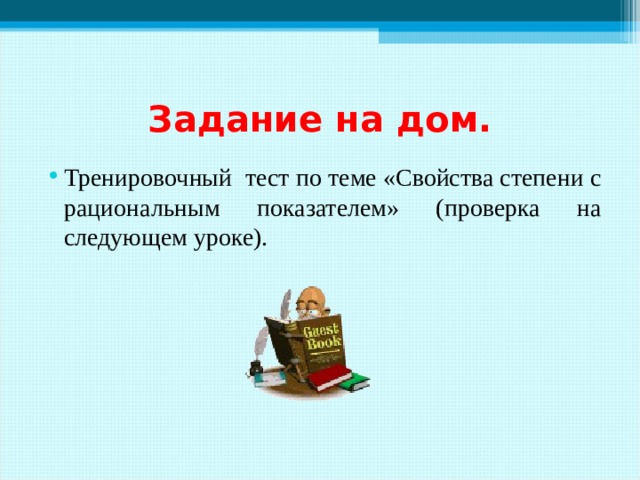 Задание на дом.

• Тренировочный тест по теме «Свойства степени с рациональным показателем» (проверка на следующем уроке).

Guest Book